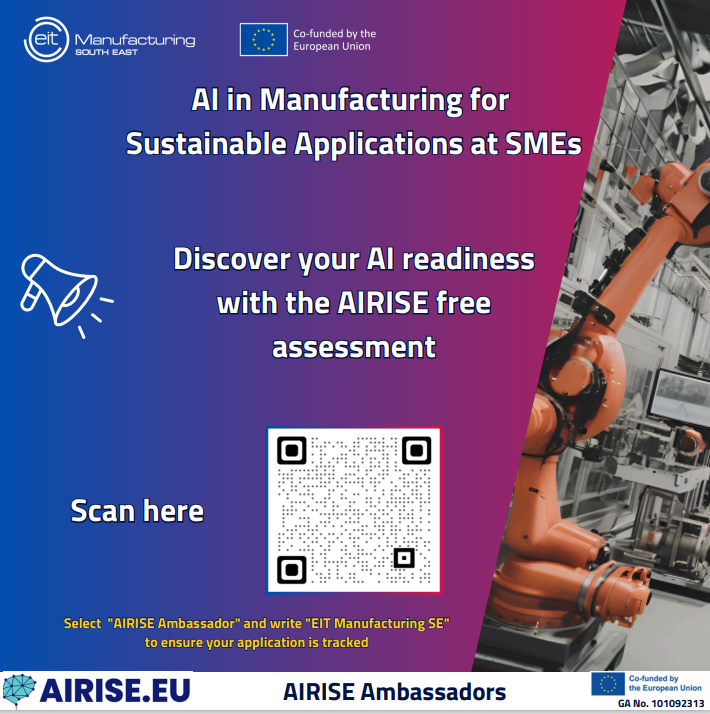 eit Manufacturing SOUTH EAST

Co-funded by the European Union

AI in Manufacturing for Sustainable Applications at SMEs

Discover your AI readiness with the AIRISE free assessment

Scan here

Select "AIRISE Ambassador" and write "EIT Manufacturing SE" to ensure your application is tracked

AIRISE.EU

AIRISE Ambassadors

Co-funded by the European Union
GA No. 101092313